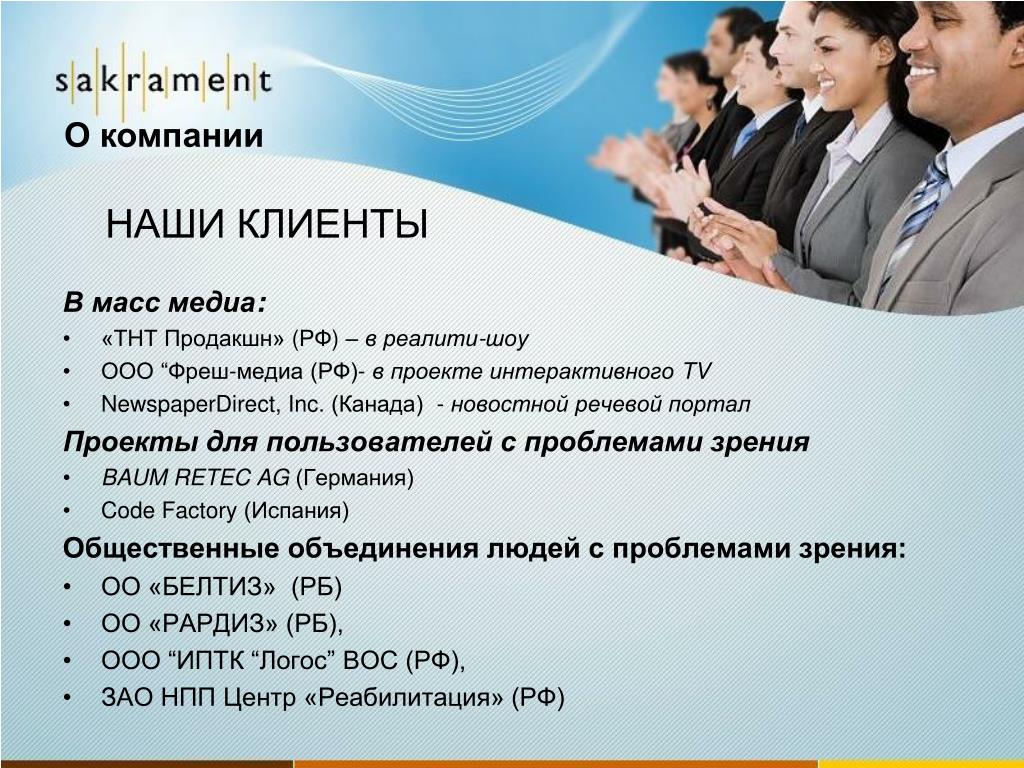 sakrament

О компании

НАШИ КЛИЕНТЫ

В масс медиа:
• «ТНТ Продакшн» (РФ) – в реалити-шоу
• ООО “Фреш-медиа (РФ)- в проекте интерактивного TV
• NewspaperDirect, Inc. (Канада) - новостной речевой портал

Проекты для пользователей с проблемами зрения
• BAUM RETEC AG (Германия)
• Code Factory (Испания)

Общественные объединения людей с проблемами зрения:
• ОО «БЕЛТИЗ» (РБ)
• ОО «РАРДИЗ» (РБ),
• ООО “ИПТК “Логос” ВОС (РФ),
• ЗАО НПП Центр «Реабилитация» (РФ)